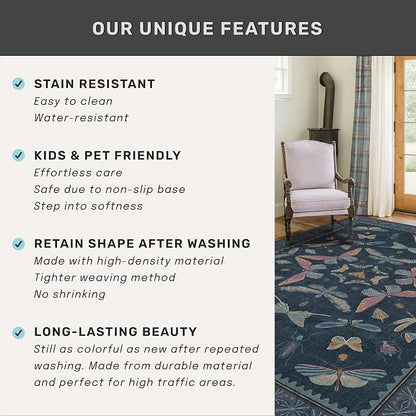 OUR UNIQUE FEATURES

STAIN RESISTANT
Easy to clean
Water-resistant

KIDS & PET FRIENDLY
Effortless care
Safe due to non-slip base
Step into softness

RETAIN SHAPE AFTER WASHING
Made with high-density material
Tighter weaving method
No shrinking

LONG-LASTING BEAUTY
Still as colorful as new after repeated washing. Made from durable material and perfect for high traffic areas.